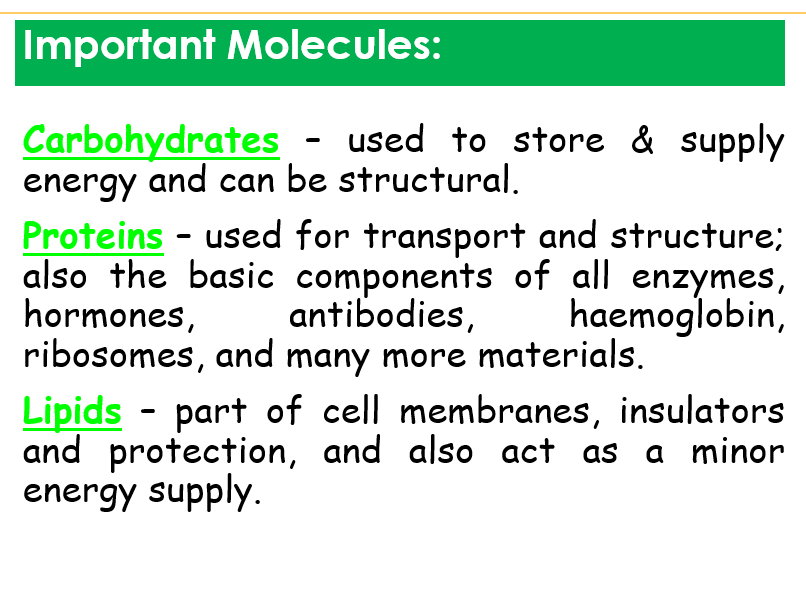 Important Molecules:

Carbohydrates – used to store & supply energy and can be structural.

Proteins – used for transport and structure; also the basic components of all enzymes, hormones, antibodies, haemoglobin, ribosomes, and many more materials.

Lipids – part of cell membranes, insulators and protection, and also act as a minor energy supply.